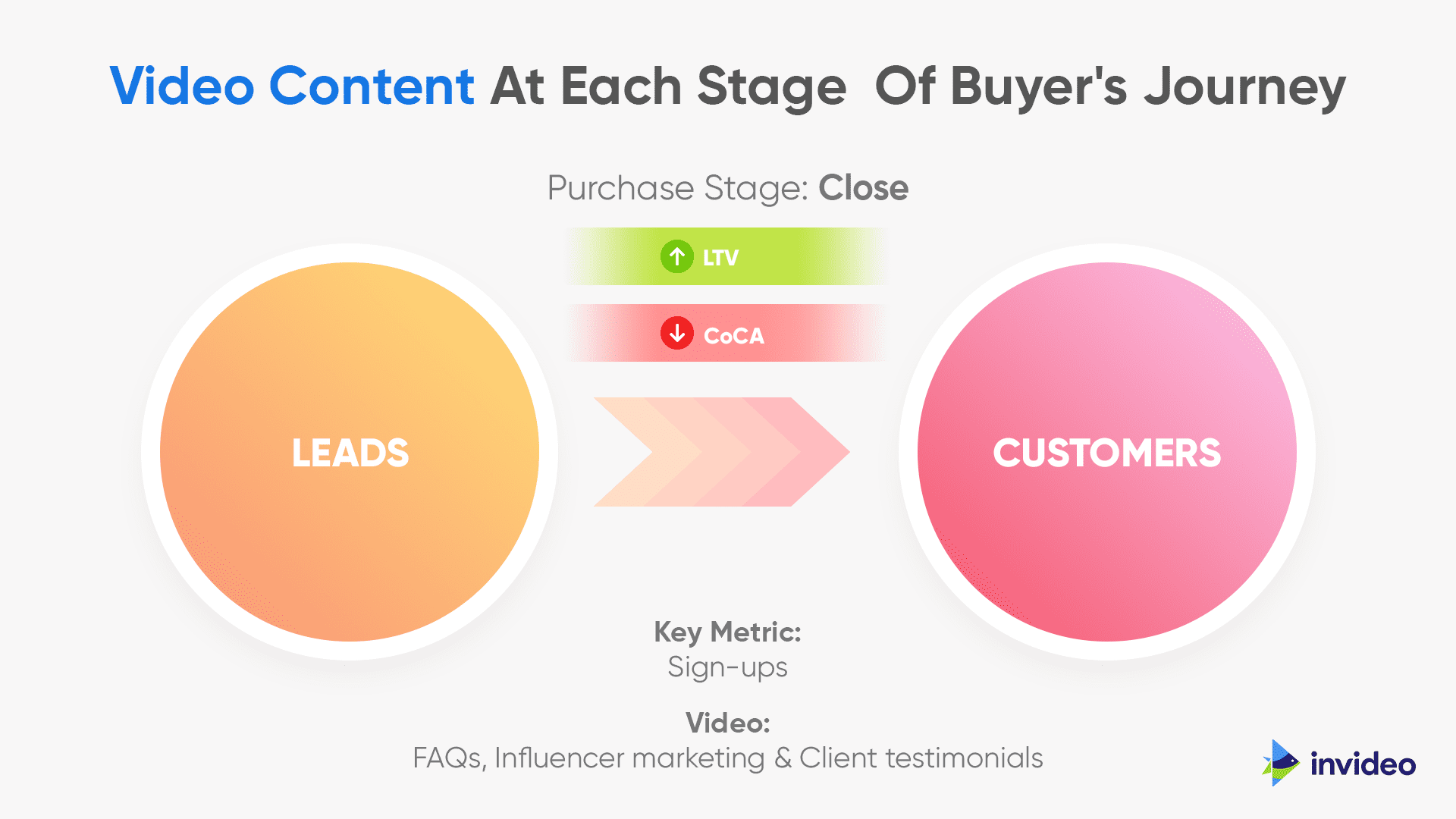 Video Content At Each Stage Of Buyer's Journey

Purchase Stage: Close

LTV

CoCA

LEADS

CUSTOMERS

Key Metric:
Sign-ups

Video:
FAQs, Influencer marketing & Client testimonials

invideo